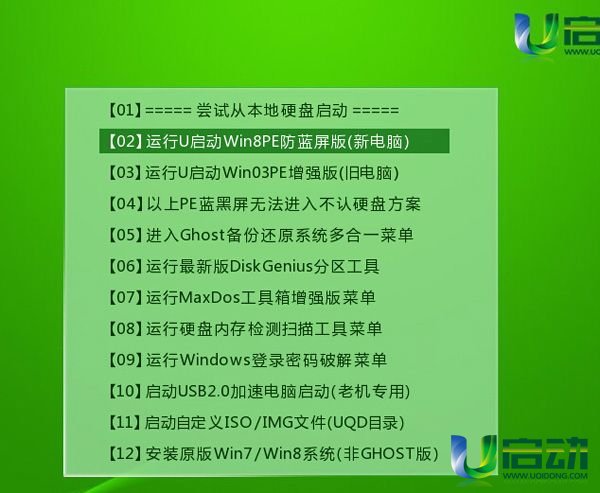 U启
WWW.UQ

【01】===== 尝试从本地硬盘启动 =====
【02】运行U启动Win8PE防蓝屏版(新电脑)
【03】运行U启动Win03PE增强版(旧电脑)
【04】以上PE蓝黑屏无法进入不认硬盘方案
【05】进入Ghost备份还原系统多合一菜单
【06】运行最新版DiskGenius分区工具
【07】运行MaxDos工具箱增强版菜单
【08】运行硬盘内存检测扫描工具菜单
【09】运行Windows登录密码破解菜单
【10】启动USB2.0加速电脑启动(老机专用)
【11】启动自定义ISO/IMG文件(UQD目录)
【12】安装原版Win7/Win8系统(非GHOST版)

U启动
WWW.UQIDONG.COM